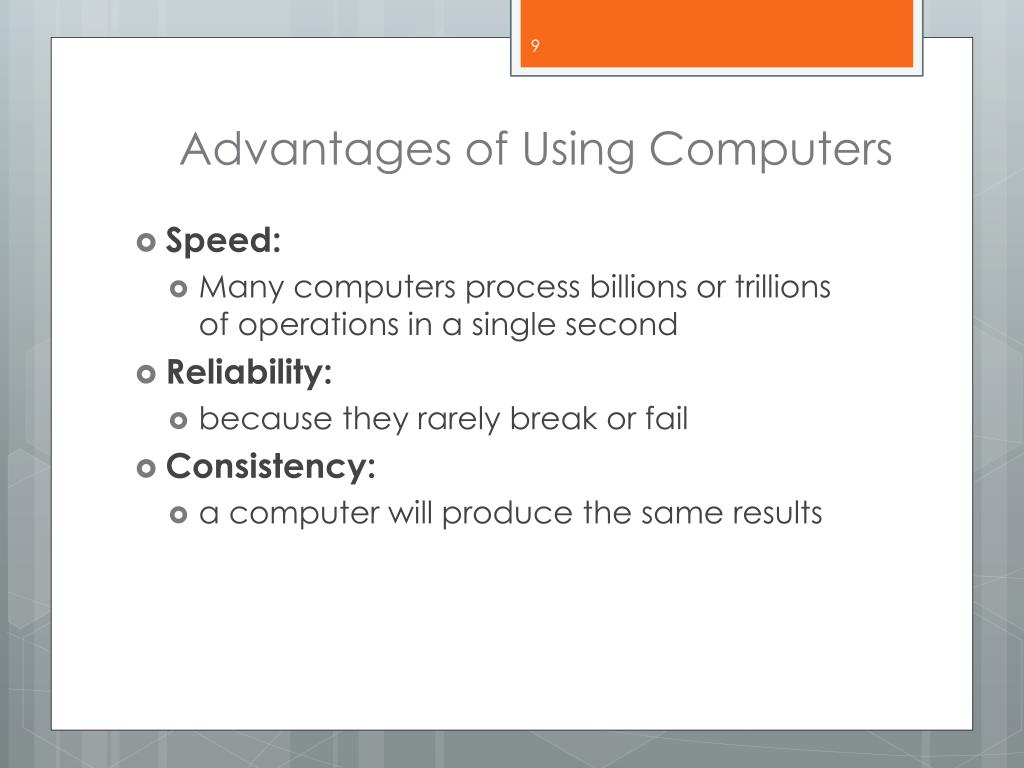 9

Advantages of Using Computers

Speed:

Many computers process billions or trillions of operations in a single second

Reliability:

because they rarely break or fail

Consistency:

a computer will produce the same results